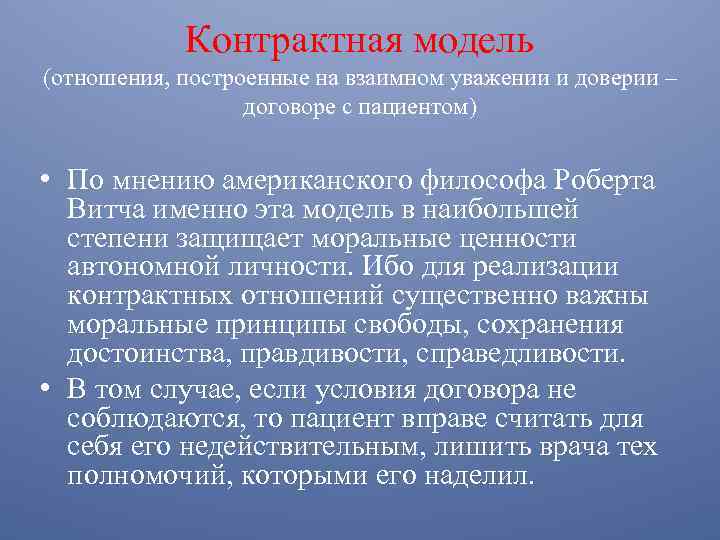 Контрактная модель
(отношения, построенные на взаимном уважении и доверии – договоре с пациентом)

• По мнению американского философа Роберта Витча именно эта модель в наибольшей степени защищает моральные ценности автономной личности. Ибо для реализации контрактных отношений существенно важны моральные принципы свободы, сохранения достоинства, правдивости, справедливости.
• В том случае, если условия договора не соблюдаются, то пациент вправе считать для себя его недействительным, лишить врача тех полномочий, которыми его наделил.